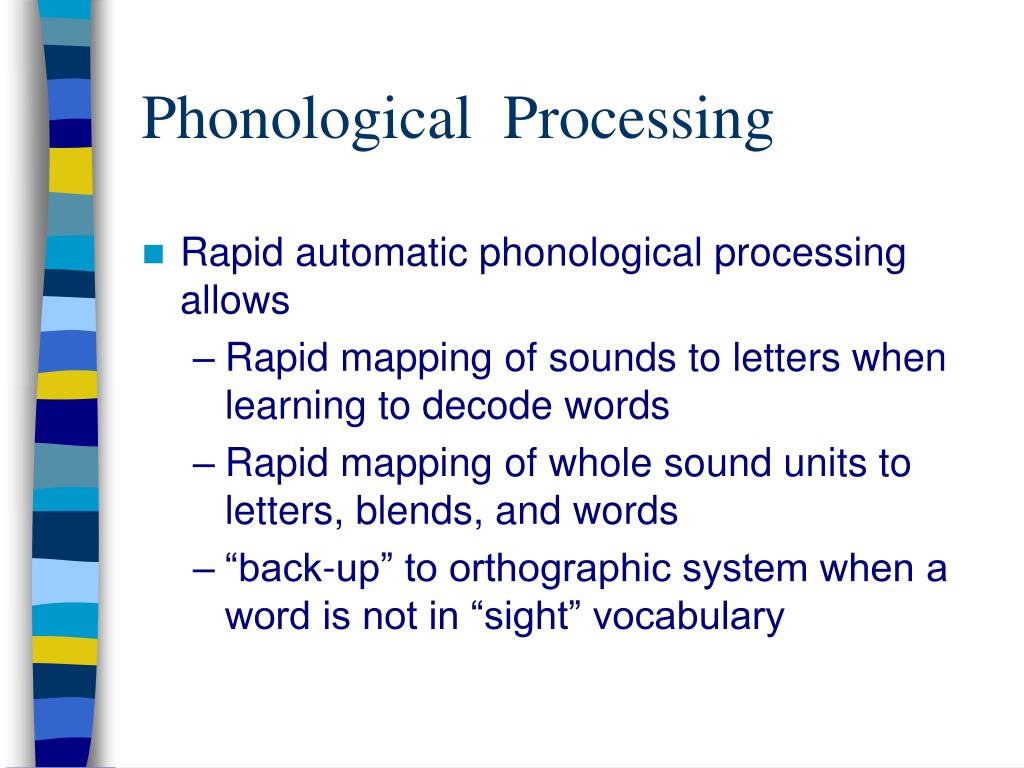 Phonological Processing

Rapid automatic phonological processing allows

– Rapid mapping of sounds to letters when learning to decode words

– Rapid mapping of whole sound units to letters, blends, and words

– “back-up” to orthographic system when a word is not in “sight” vocabulary